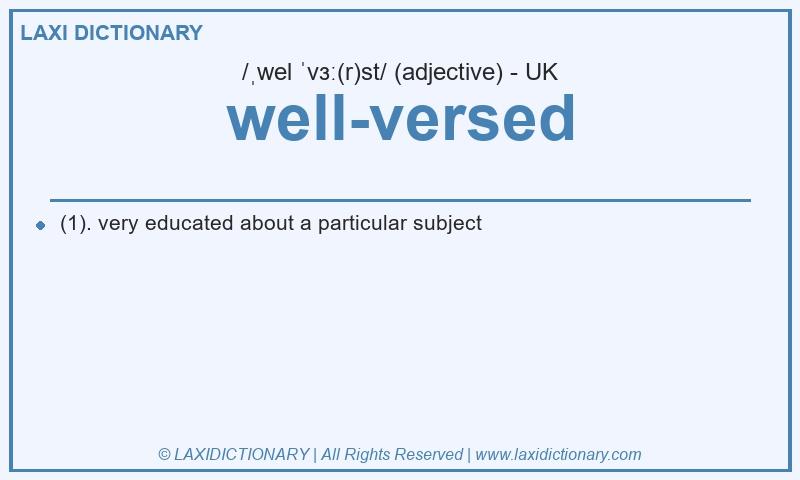 LAXI DICTIONARY

/ˌwel ˈvɜː(r)st/ (adjective) - UK

well-versed

(1). very educated about a particular subject

© LAXIDICTIONARY | All Rights Reserved | www.laxidictionary.com